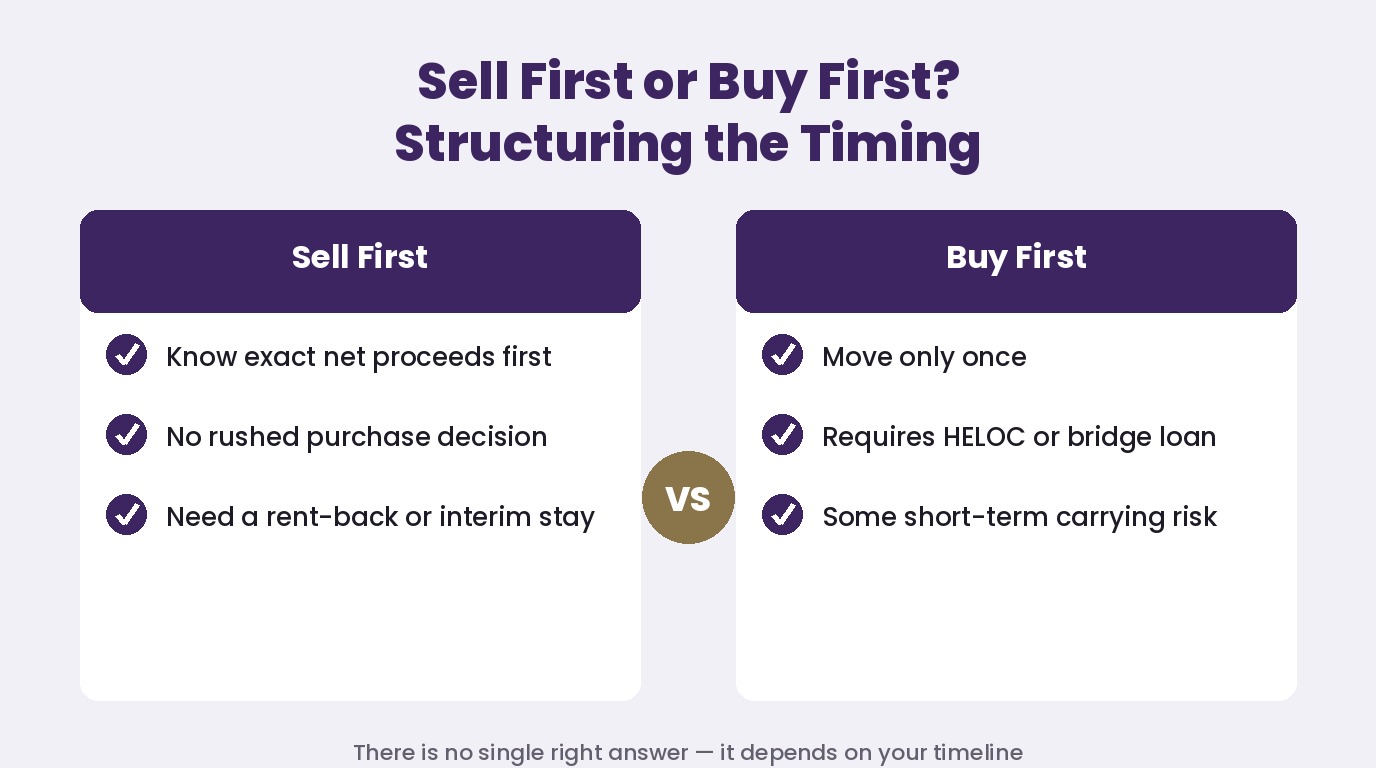 Sell First or Buy First?
Structuring the Timing

Sell First

Know exact net proceeds first

No rushed purchase decision

Need a rent-back or interim stay

VS

Buy First

Move only once

Requires HELOC or bridge loan

Some short-term carrying risk

There is no single right answer — it depends on your timeline